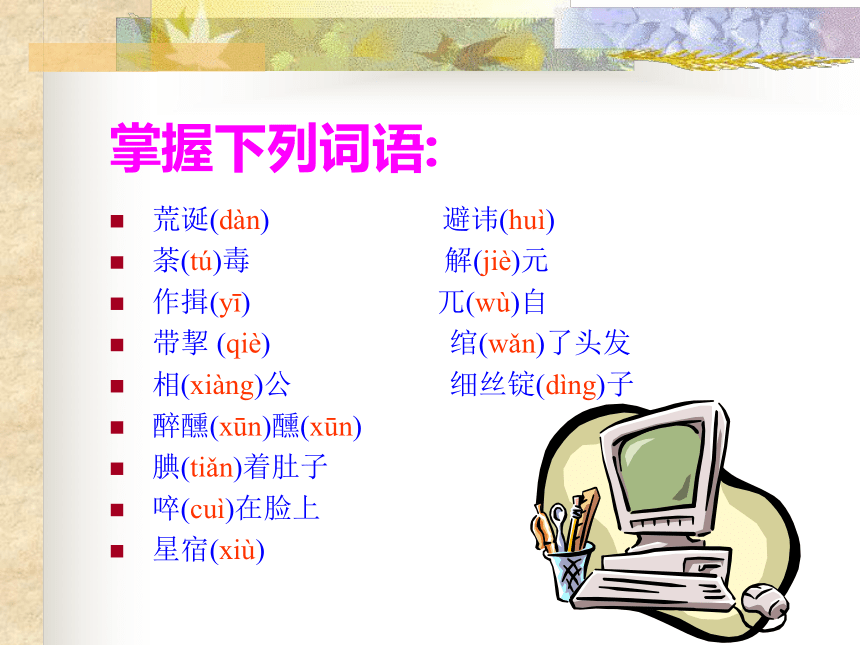 掌握下列词语:

荒诞(dàn)
荼(tú)毒
作揖(yī)
带挈 (qiè)
相(xiàng)公
醉醺(xūn)醺(xūn)
腆(tiǎn)着肚子
啐(cuì)在脸上
星宿(xiù)

避讳(huì)
解(jiè)元
兀(wù)自
绾(wǎn)了头发
细丝锭(dìng)子